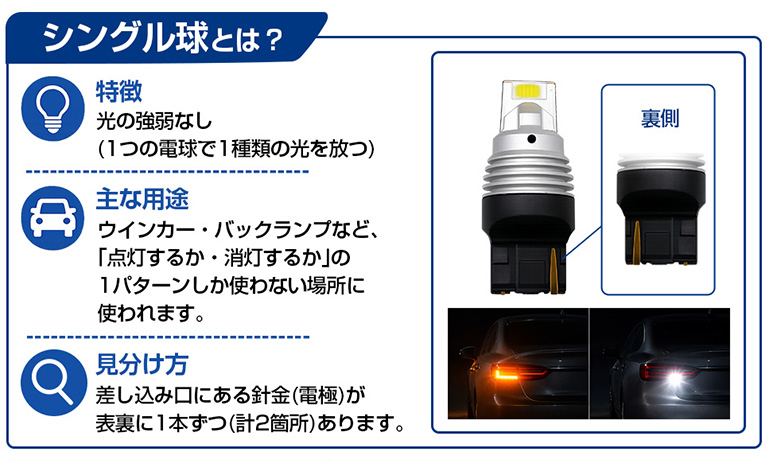 シングル球とは？

特徴
光の強弱なし
(1つの電球で1種類の光を放つ)

主な用途
ウインカー・バックランプなど、「点灯するか・消灯するか」の1パターンしか使わない場所に使われます。

見分け方
差し込み口にある針金(電極)が表裏に1本ずつ(計2箇所)あります。

裏側